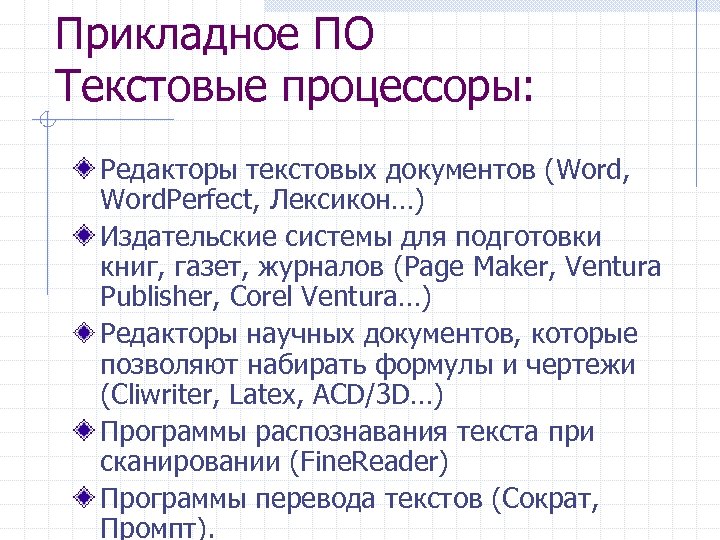 Прикладное ПО
Текстовые процессоры:

Редакторы текстовых документов (Word, WordPerfect, Лексикон…)

Издательские системы для подготовки книг, газет, журналов (Page Maker, Ventura Publisher, Corel Ventura…)

Редакторы научных документов, которые позволяют набирать формулы и чертежи (Cliwriter, Latex, ACD/3D…)

Программы распознавания текста при сканировании (FineReader)

Программы перевода текстов (Сократ, Промпт).